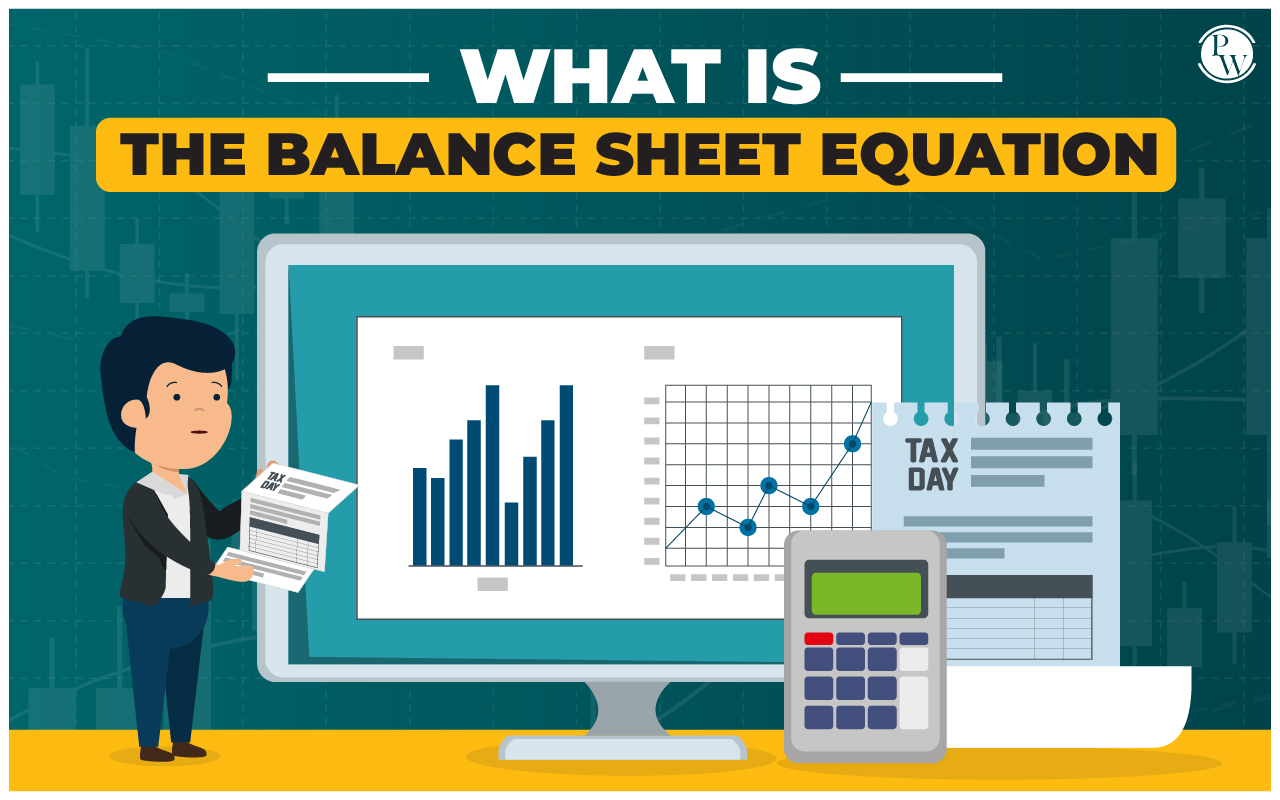 WHAT IS
THE BALANCE SHEET EQUATION

PW

TAX DAY

TAX DAY